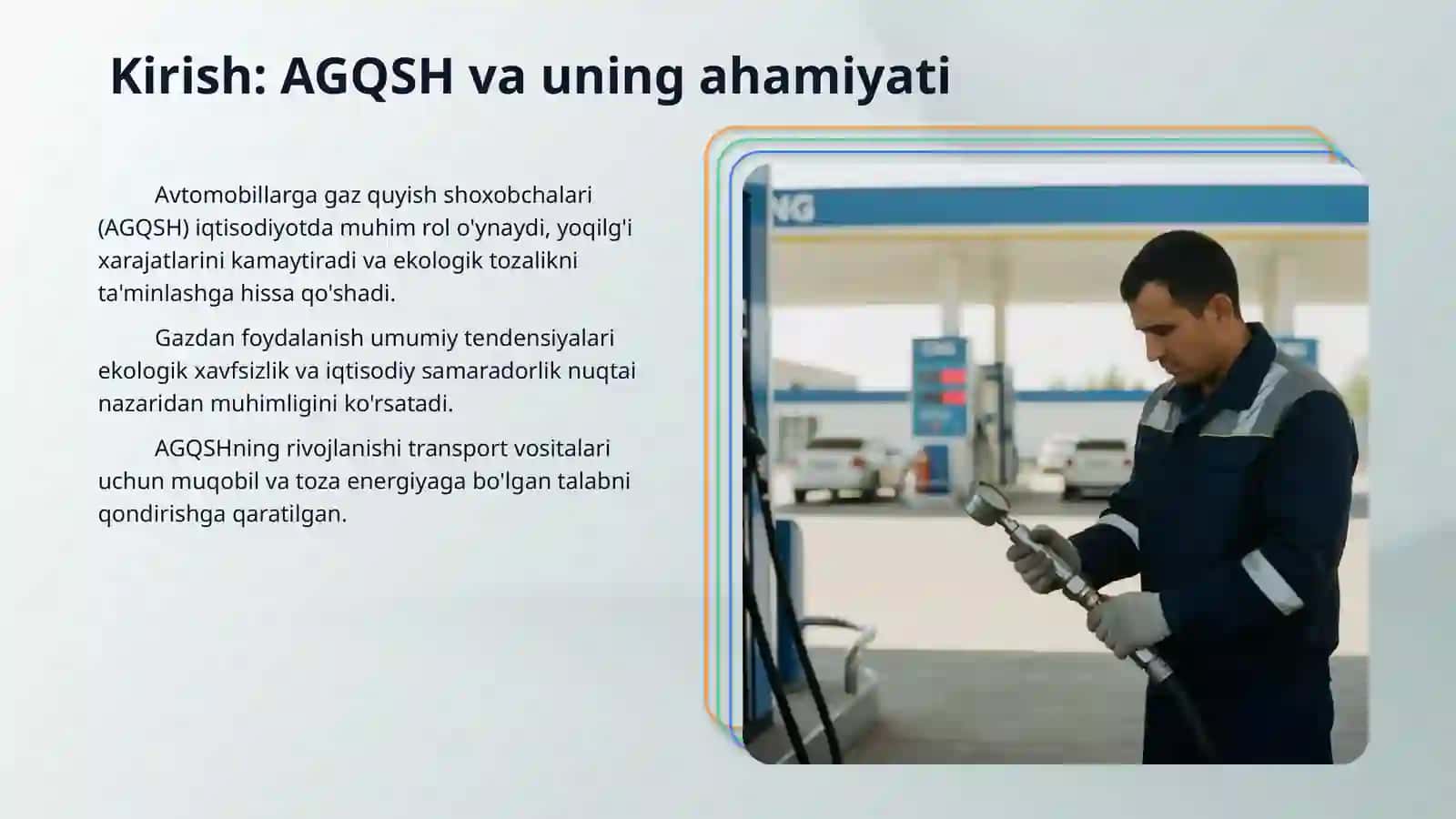 Kirish: AGQSH va uning ahamiyati

Avtomobillarga gaz quyish shoxobchalari (AGQSH) iqtisodiyotda muhim rol o'ynaydi, yoqilg'i xarajatlarini kamaytiradi va ekologik tozalikni ta'minlashga hissa qo'shadi.

Gazdan foydalanish umumiy tendensiyalari ekologik xavfsizlik va iqtisodiy samaradorlik nuqtai nazaridan muhimligini ko'rsatadi.

AGQSHning rivojlanishi transport vositalari uchun muqobil va toza energiyaga bo'lgan talabni qondirishga qaratilgan.

NG